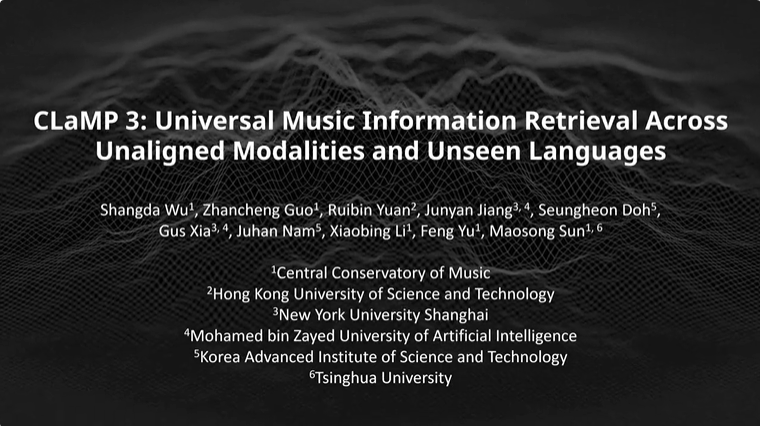 CLaMP 3: Universal Music Information Retrieval Across Unaligned Modalities and Unseen Languages

Shangda Wu$^1$, Zhancheng Guo$^1$, Ruibin Yuan$^2$, Junyan Jiang$^{3, 4}$, Seungheon Doh$^5$, Gus Xia$^{3, 4}$, Juhan Nam$^5$, Xiaobing Li$^1$, Feng Yu$^1$, Maosong Sun$^{1, 6}$

$^1$Central Conservatory of Music
$^2$Hong Kong University of Science and Technology
$^3$New York University Shanghai
$^4$Mohamed bin Zayed University of Artificial Intelligence
$^5$Korea Advanced Institute of Science and Technology
$^6$Tsinghua University